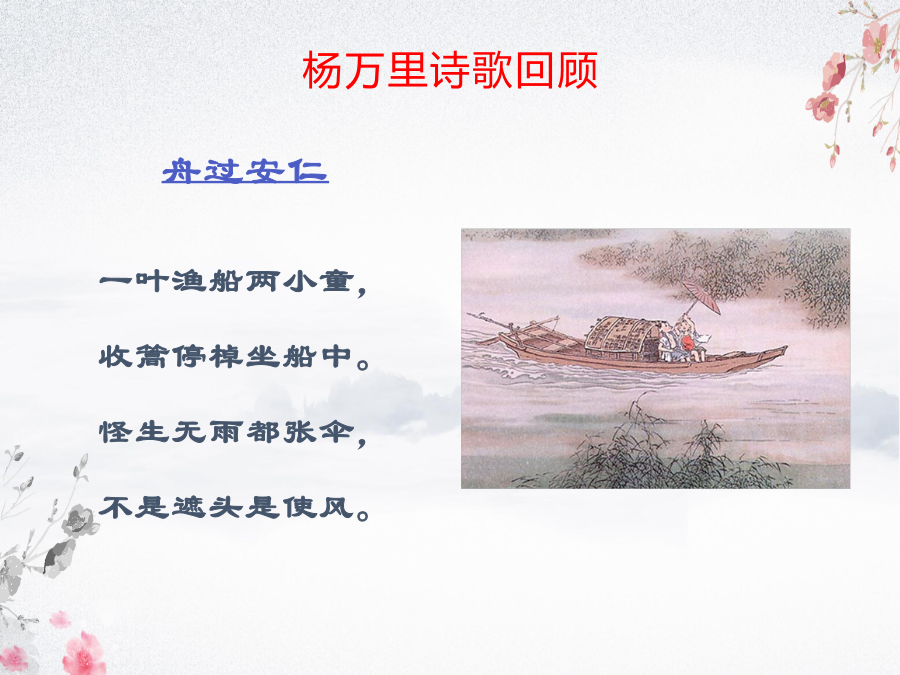 杨万里诗歌回顾

舟过安仁

一叶渔船两小童，

收篙停棹坐船中。

怪生无雨都张伞，

不是遮头是使风。